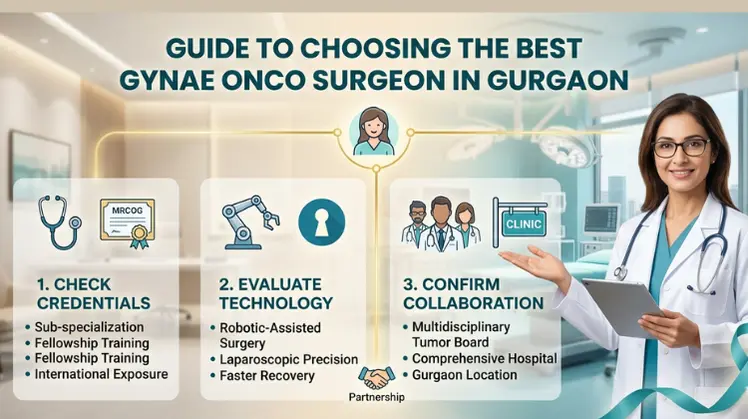 GUIDE TO CHOOSING THE BEST GYNAE ONCO SURGEON IN GURGAON

MRCOG

1. CHECK CREDENTIALS

• Sub-specialization
• Fellowship Training
• Fellowship Training
• International Exposure

2. EVALUATE TECHNOLOGY

• Robotic-Assisted Surgery
• Laparoscopic Precision
• Faster Recovery

Partnership

CLINIC

3. CONFIRM COLLABORATION

• Multidisciplinary Tumor Board
• Comprehensive Hospital
• Gurgaon Location